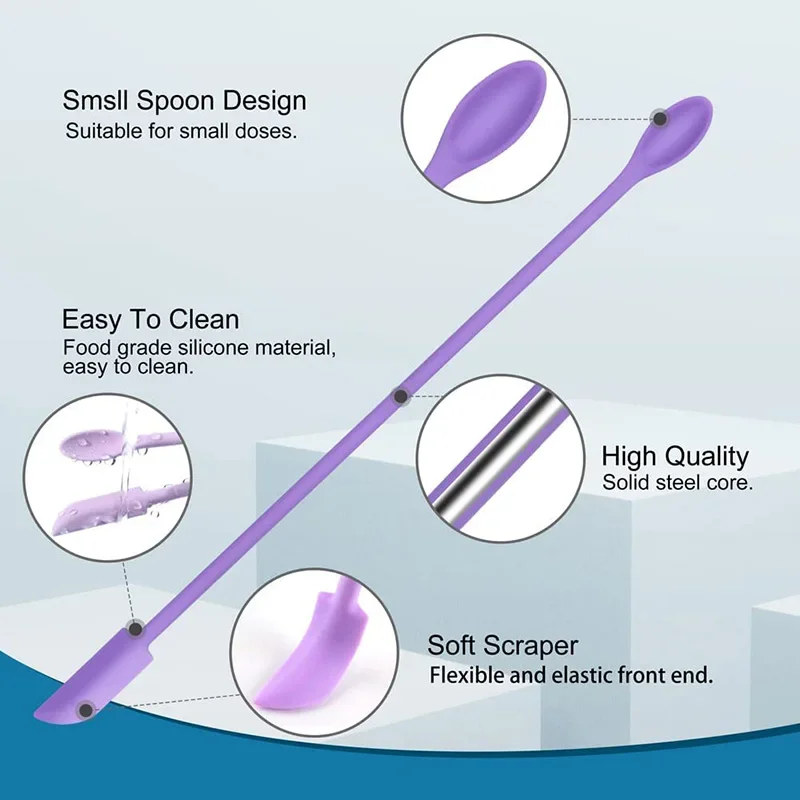 Smsll Spoon Design
Suitable for small doses.

Easy To Clean
Food grade silicone material, easy to clean.

High Quality
Solid steel core.

Soft Scraper
Flexible and elastic front end.